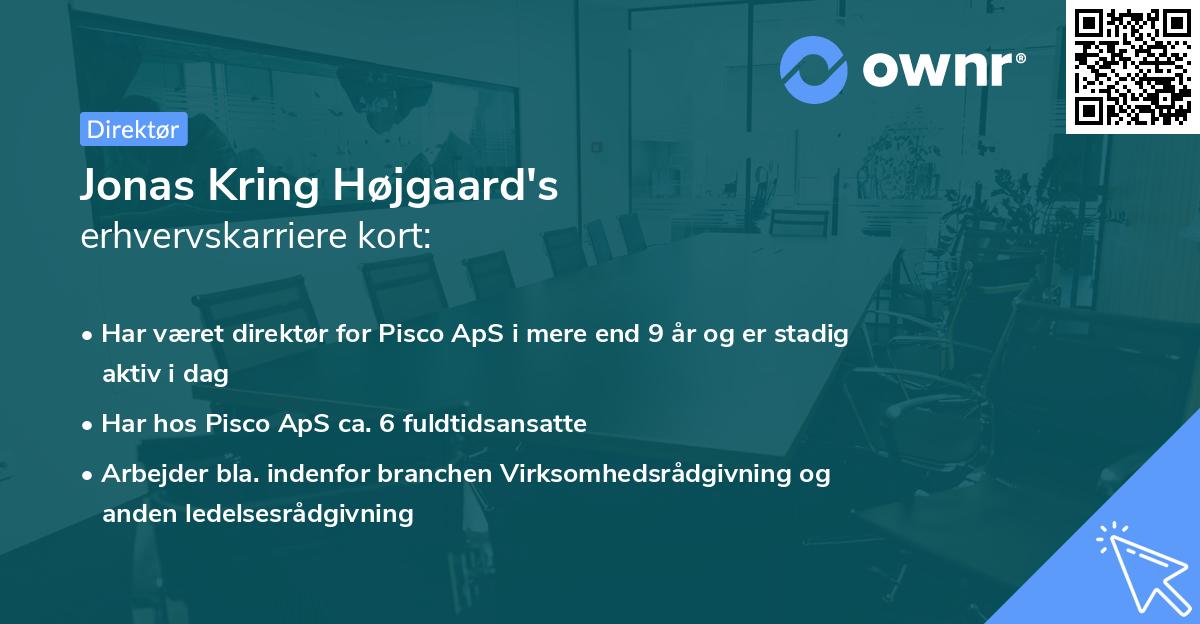 ownr®

Direktør

Jonas Kring Højgaard's
erhvervskarriere kort:

• Har været direktør for Pisco ApS i mere end 9 år og er stadig aktiv i dag
• Har hos Pisco ApS ca. 6 fuldtidsansatte
• Arbejder bla. indenfor branchen Virksomhedsrådgivning og anden ledelsesrådgivning